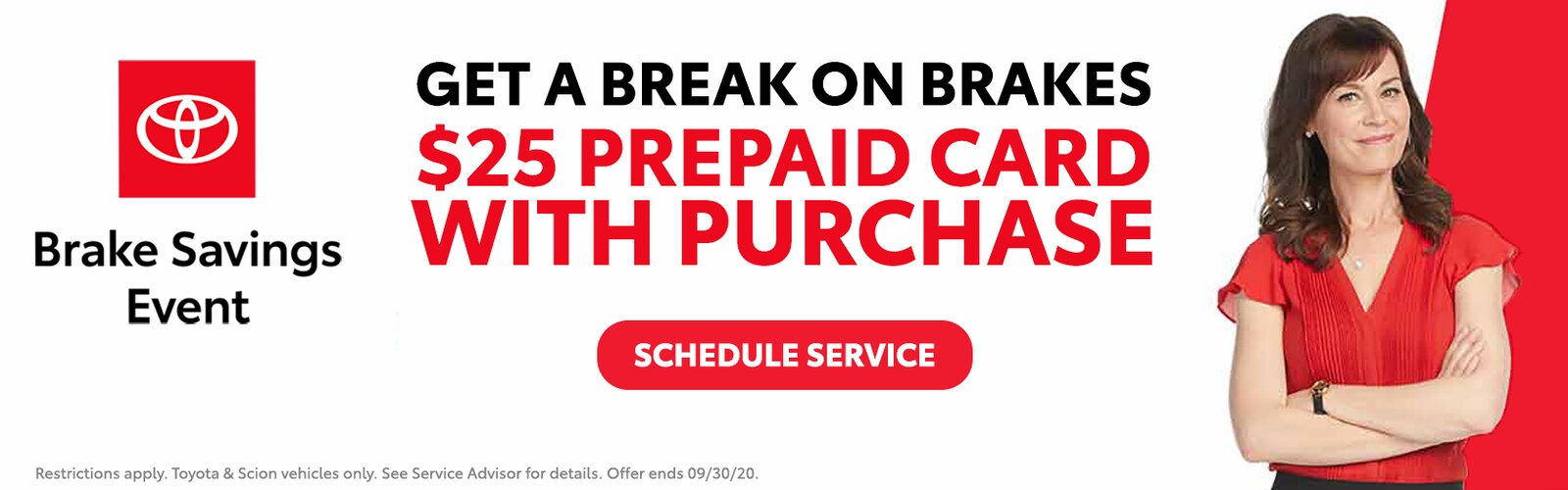 Brake Savings Event

GET A BREAK ON BRAKES
$25 PREPAID CARD WITH PURCHASE

SCHEDULE SERVICE

Restrictions apply. Toyota & Scion vehicles only. See Service Advisor for details. Offer ends 09/30/20.